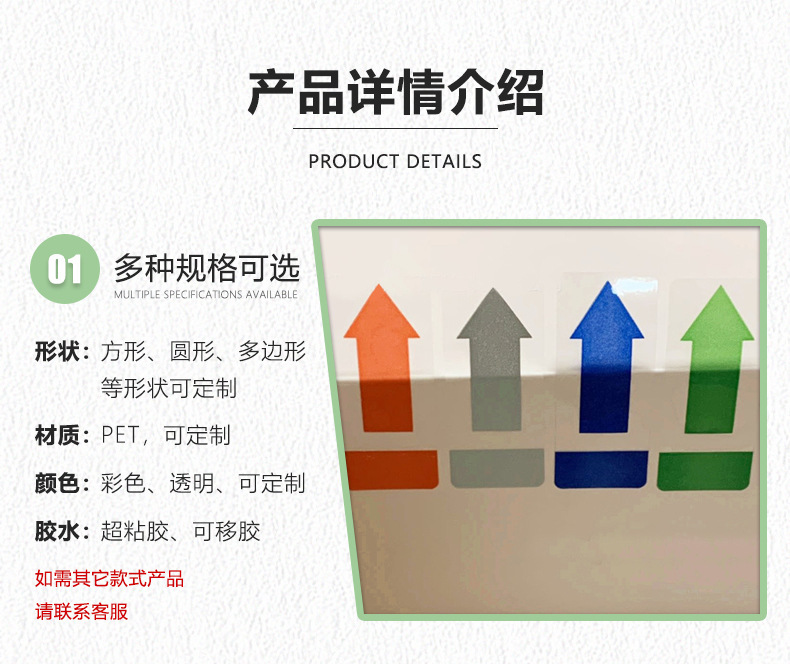 产品详情介绍

PRODUCT DETAILS

01 多种规格可选
MULTIPLE SPECIFICATIONS AVAILABLE

形状：方形、圆形、多边形等形状可定制

材质：PET，可定制

颜色：彩色、透明、可定制

胶水：超粘胶、可移胶

如需其它款式产品
请联系客服